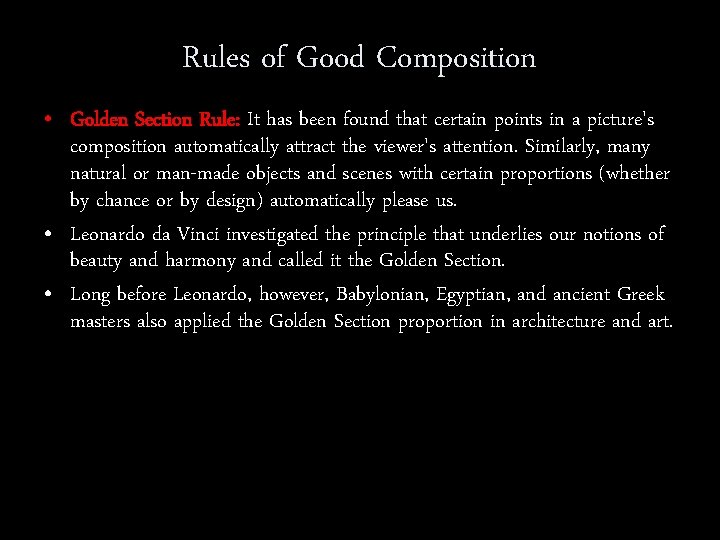 Rules of Good Composition

• Golden Section Rule: It has been found that certain points in a picture's composition automatically attract the viewer's attention. Similarly, many natural or man-made objects and scenes with certain proportions (whether by chance or by design) automatically please us.

• Leonardo da Vinci investigated the principle that underlies our notions of beauty and harmony and called it the Golden Section.

• Long before Leonardo, however, Babylonian, Egyptian, and ancient Greek masters also applied the Golden Section proportion in architecture and art.